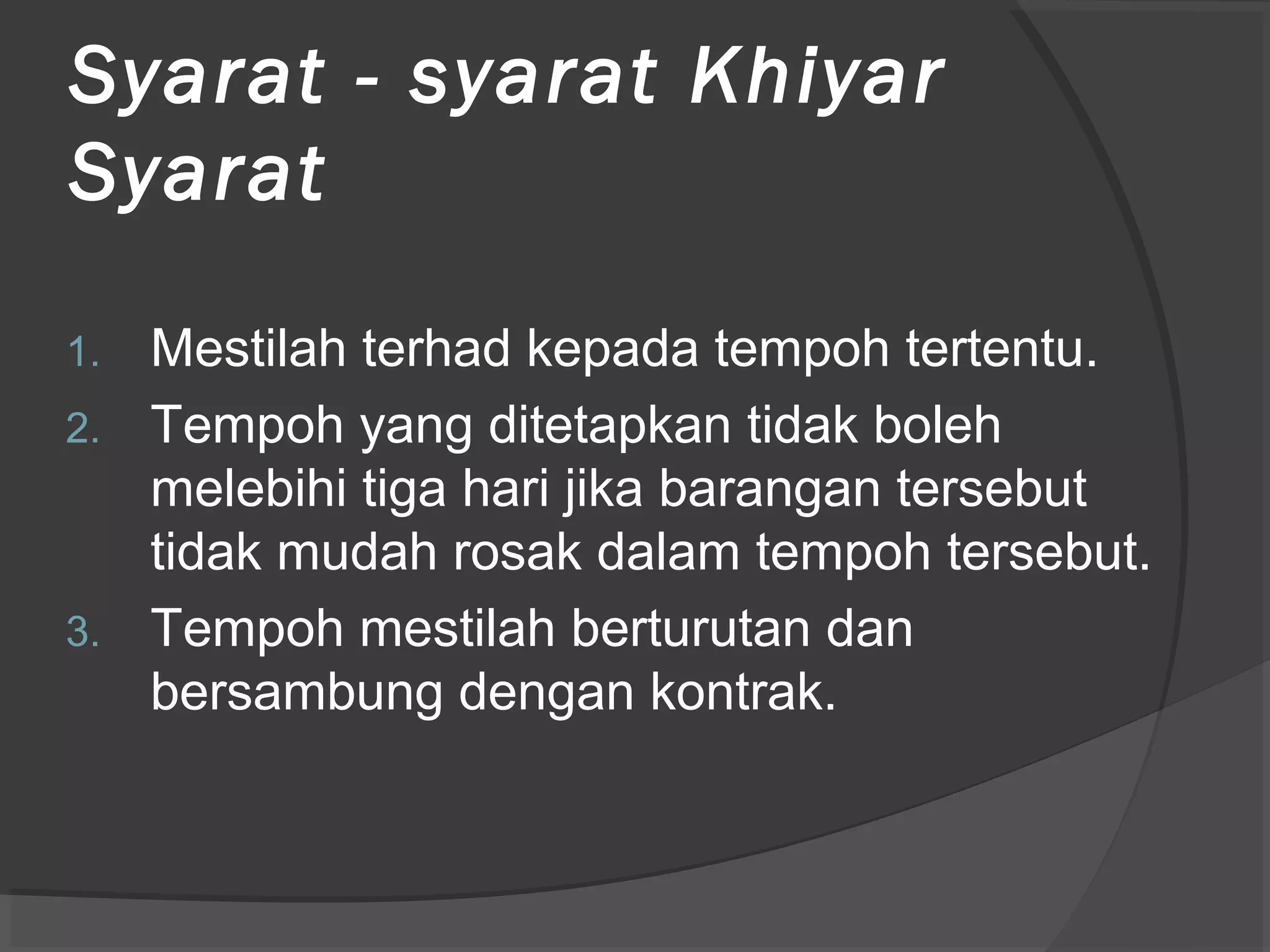 Syarat - syarat Khiyar Syarat

1. Mestilah terhad kepada tempoh tertentu.
2. Tempoh yang ditetapkan tidak boleh melebihi tiga hari jika barangan tersebut tidak mudah rosak dalam tempoh tersebut.
3. Tempoh mestilah berturutan dan bersambung dengan kontrak.